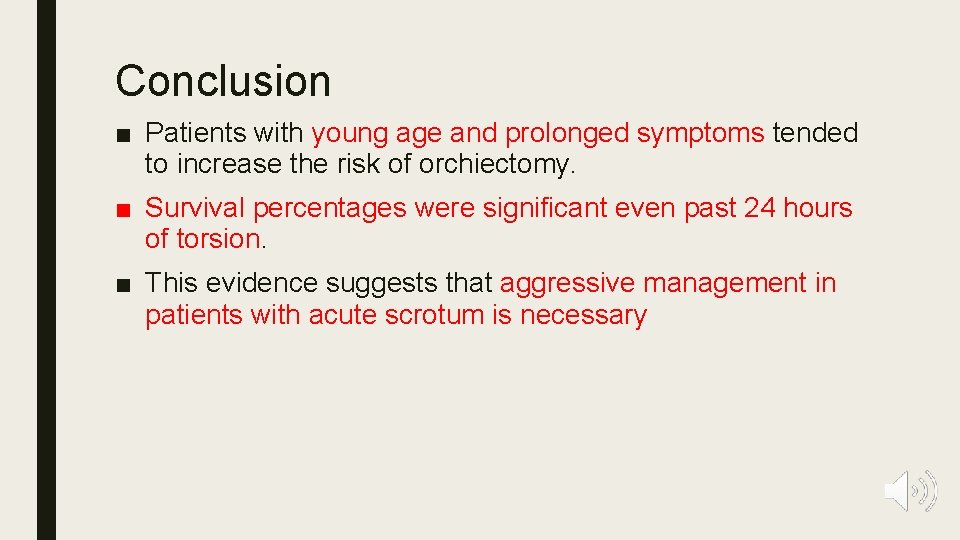 Conclusion

■ Patients with young age and prolonged symptoms tended to increase the risk of orchiectomy.

■ Survival percentages were significant even past 24 hours of torsion.

■ This evidence suggests that aggressive management in patients with acute scrotum is necessary